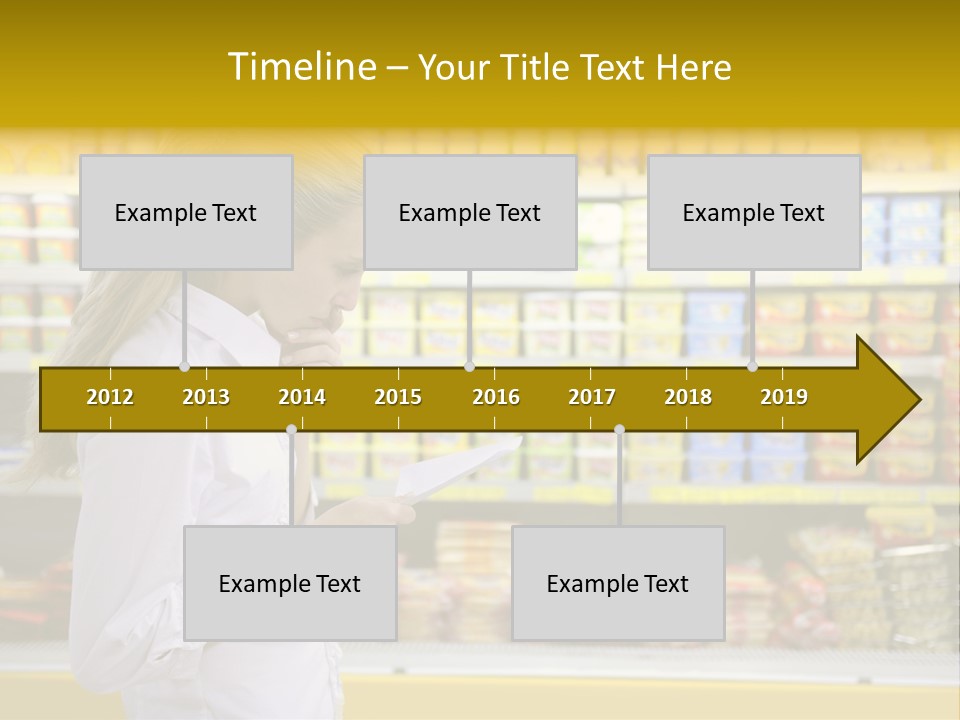 Timeline – Your Title Text Here

Example Text

Example Text

Example Text

2012 2013 2014 2015 2016 2017 2018 2019

Example Text

Example Text